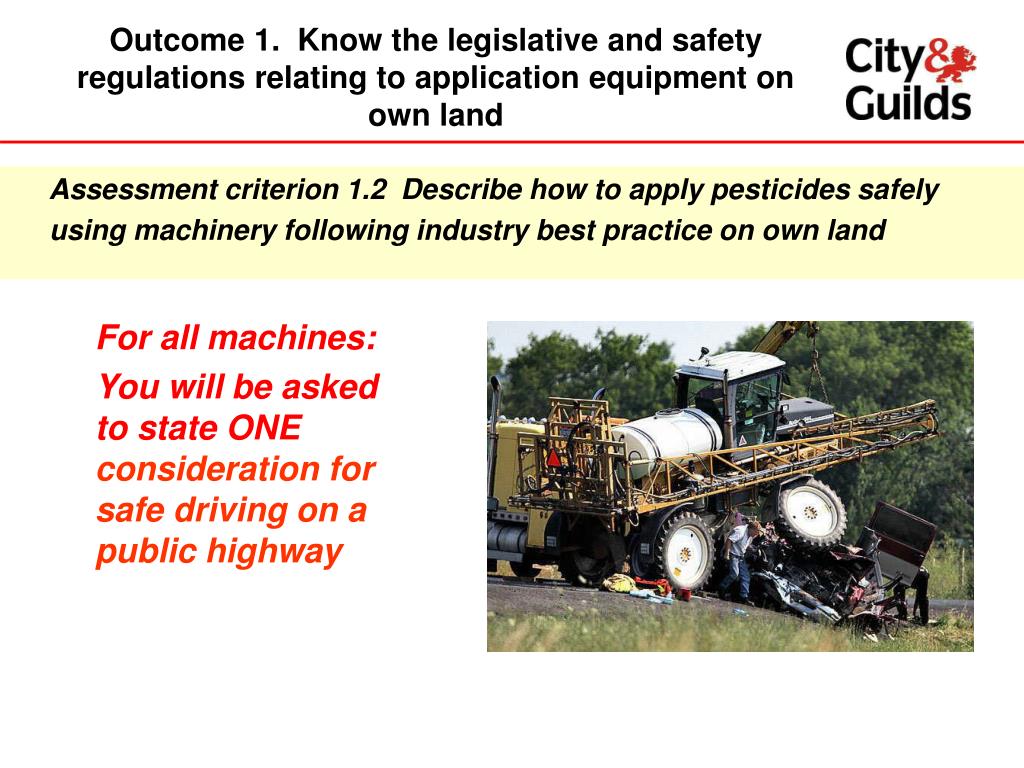 Outcome 1. Know the legislative and safety regulations relating to application equipment on own land

City & Guilds

Assessment criterion 1.2 Describe how to apply pesticides safely using machinery following industry best practice on own land

For all machines:

You will be asked to state ONE consideration for safe driving on a public highway